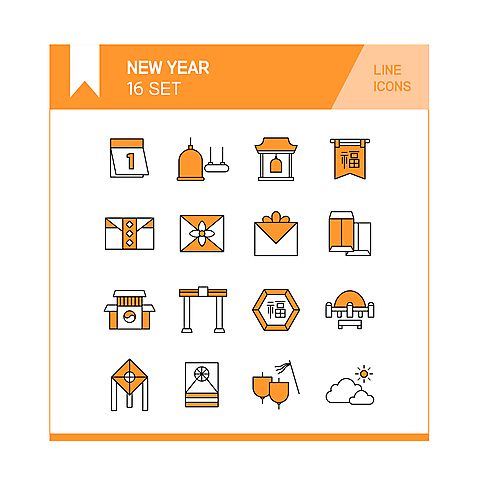 NEW YEAR
16 SET

LINE
ICONS

1

福

福